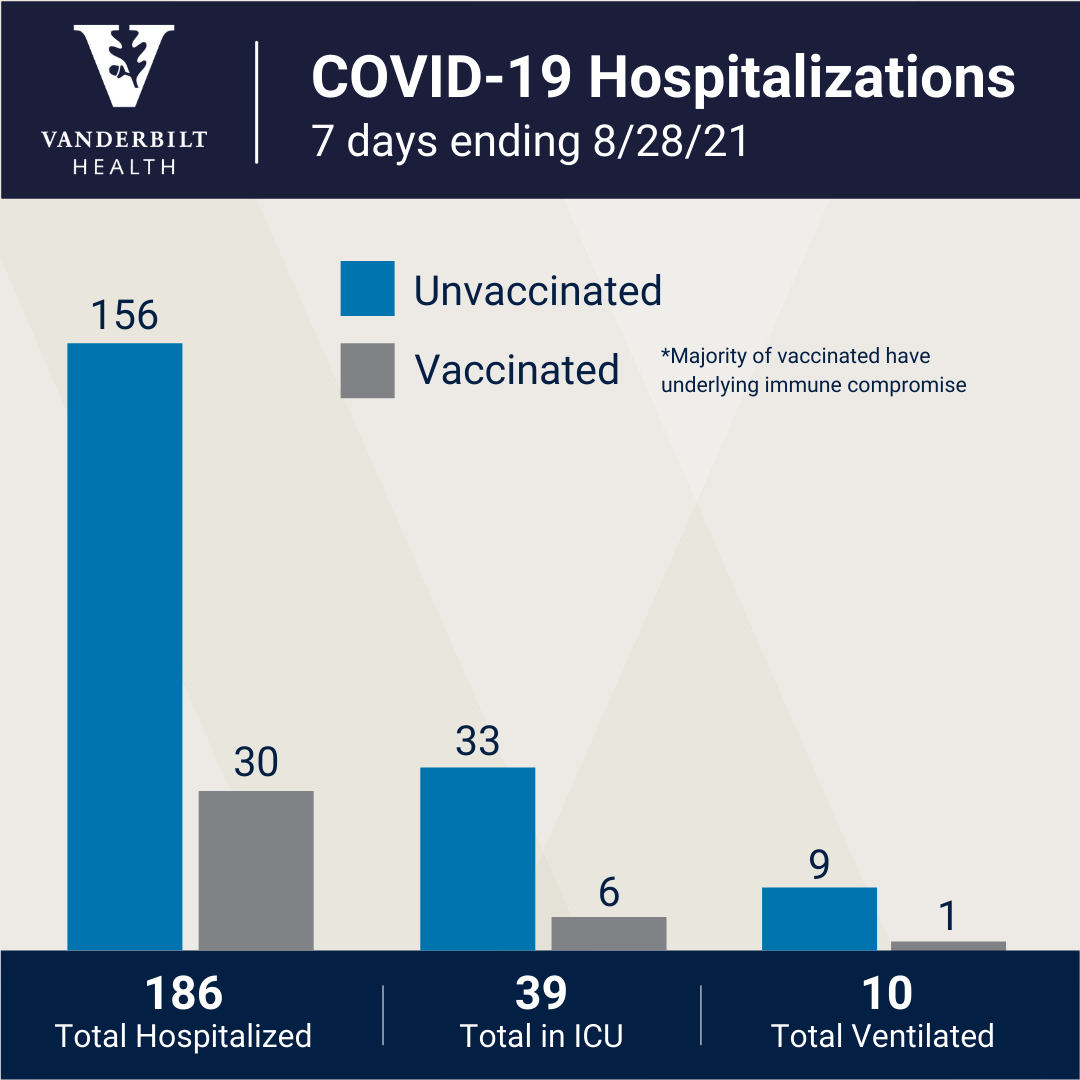 VANDERBILT HEALTH

COVID-19 Hospitalizations
7 days ending 8/28/21

Unvaccinated

Vaccinated

*Majority of vaccinated have underlying immune compromise

156

30

33

6

9

1

186
Total Hospitalized

39
Total in ICU

10
Total Ventilated